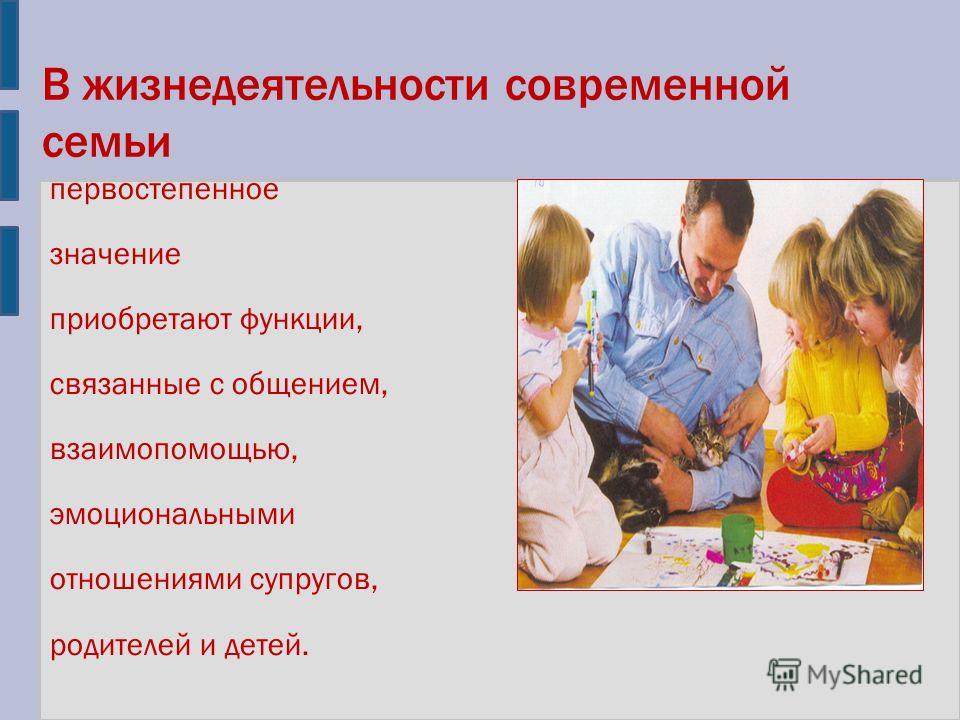 В жизнедеятельности современной семьи

первостепенное

значение

приобретают функции,

связанные с общением,

взаимопомощью,

эмоциональными

отношениями супругов,

родителей и детей.

MyShared